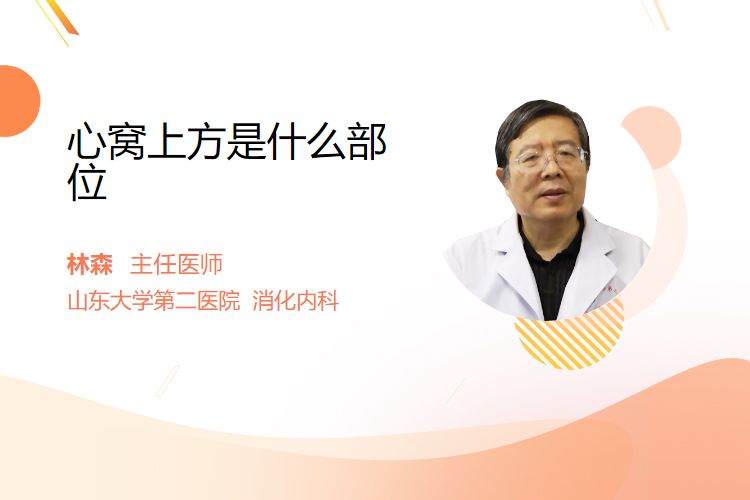 心窝上方是什么部位

林森　主任医师

山东大学第二医院　消化内科